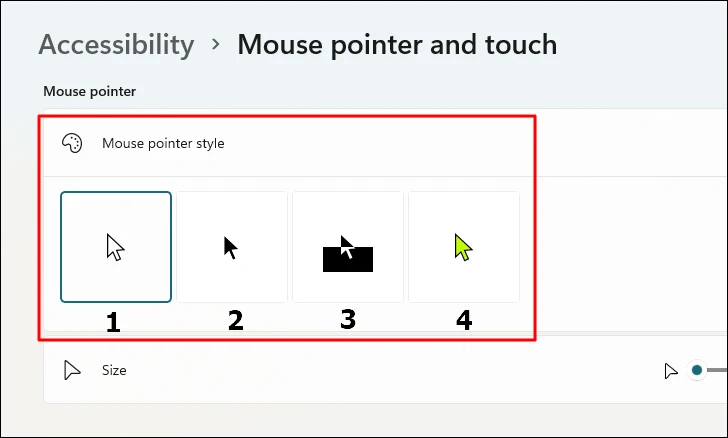 Accessibility > Mouse pointer and touch

Mouse pointer

Mouse pointer style

1 2 3 4

Size